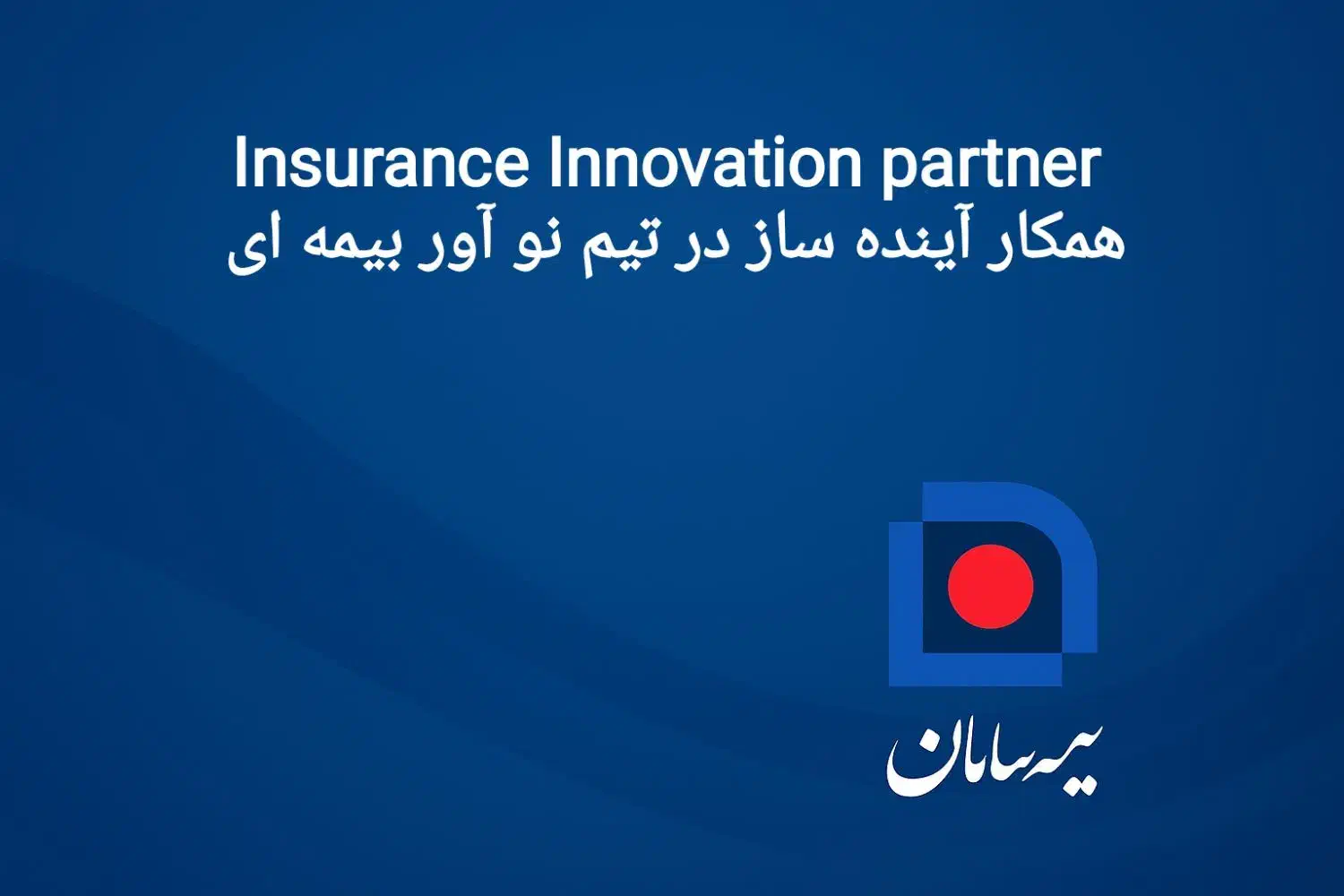 Insurance Innovation partner

همکار آینده ساز در تیم نو آور بیمه ای

بیمه سامان